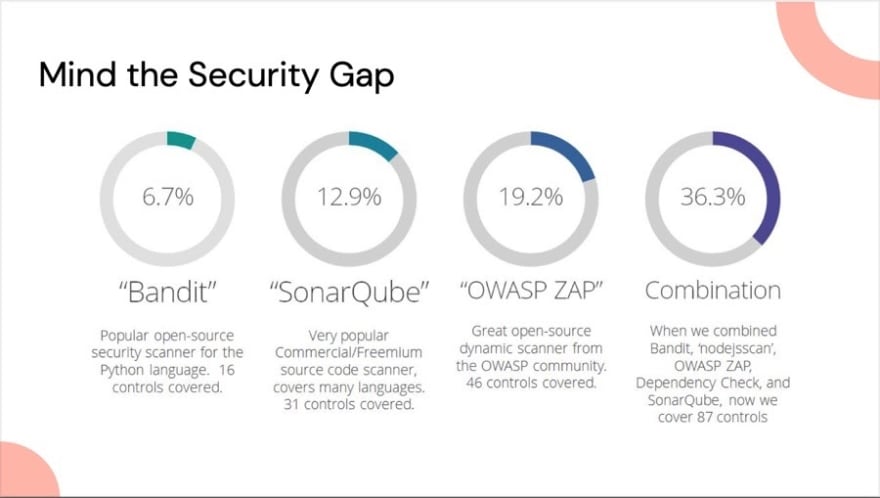 Mind the Security Gap

6.7%

"Bandit"

Popular open-source security scanner for the Python language. 16 controls covered.

12.9%

"SonarQube"

Very popular Commercial/Freemium source code scanner, covers many languages. 31 controls covered.

19.2%

"OWASP ZAP"

Great open-source dynamic scanner from the OWASP community. 46 controls covered.

36.3%

Combination

When we combined Bandit, 'nodejsscan', OWASP ZAP, Dependency Check, and SonarQube, now we cover 87 controls